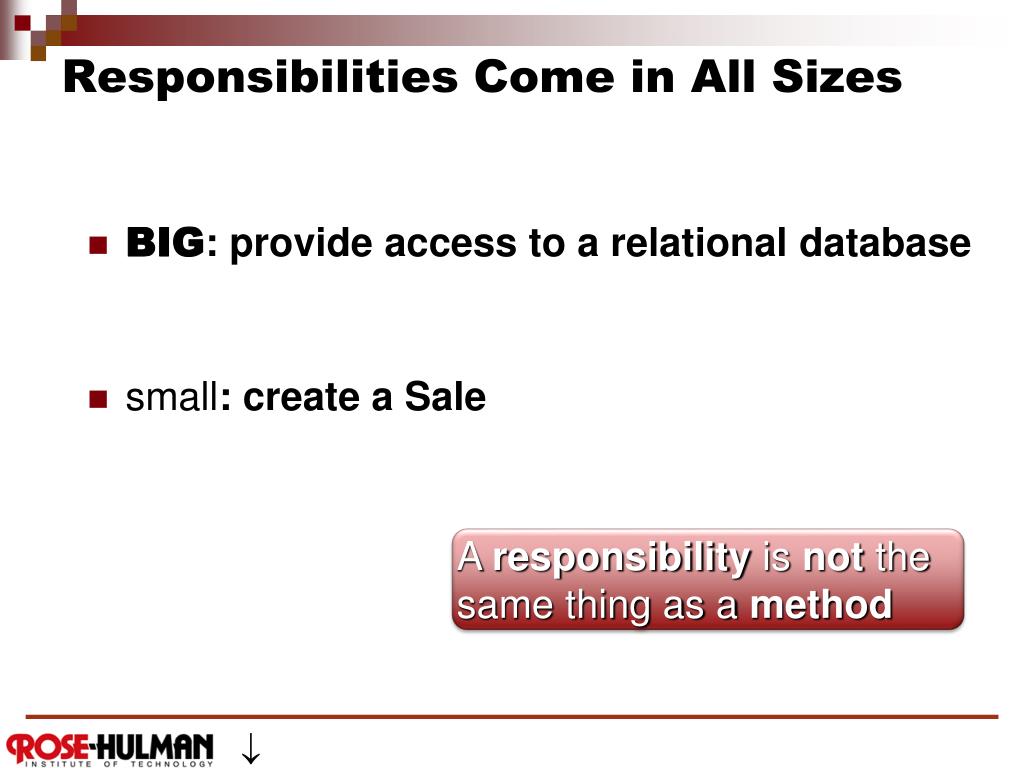 Responsibilities Come in All Sizes

BIG: provide access to a relational database

small: create a Sale

A responsibility is not the same thing as a method

ROSE-HULMAN
INSTITUTE OF TECHNOLOGY
↓